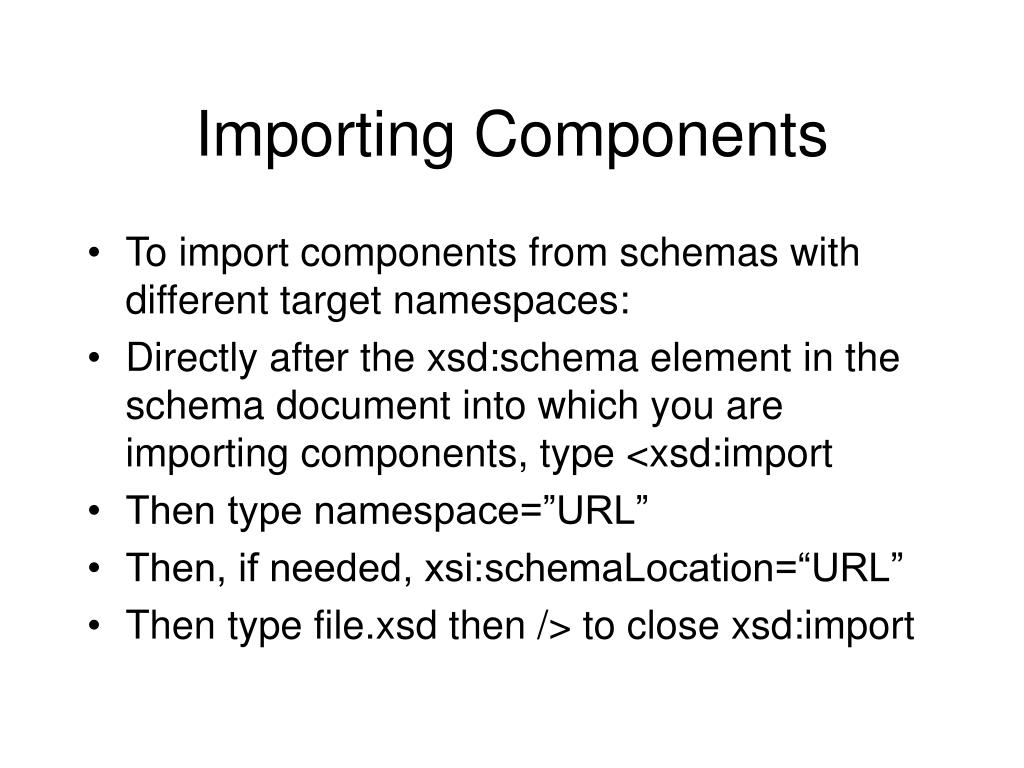 Importing Components

• To import components from schemas with different target namespaces:
• Directly after the xsd:schema element in the schema document into which you are importing components, type <xsd:import
• Then type namespace=”URL”
• Then, if needed, xsi:schemaLocation=“URL”
• Then type file.xsd then /> to close xsd:import